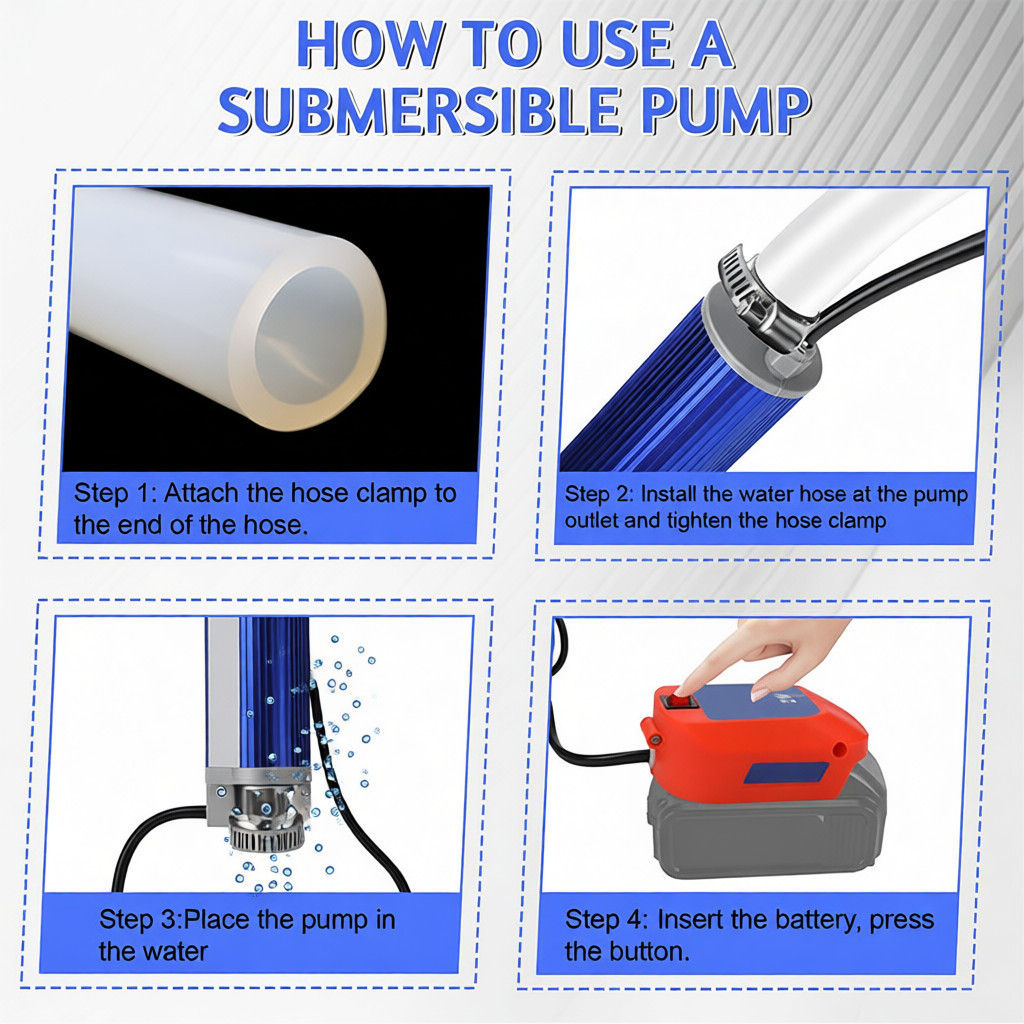 HOW TO USE A SUBMERSIBLE PUMP

Step 1: Attach the hose clamp to the end of the hose.

Step 2: Install the water hose at the pump outlet and tighten the hose clamp

Step 3:Place the pump in the water

Step 4: Insert the battery, press the button.